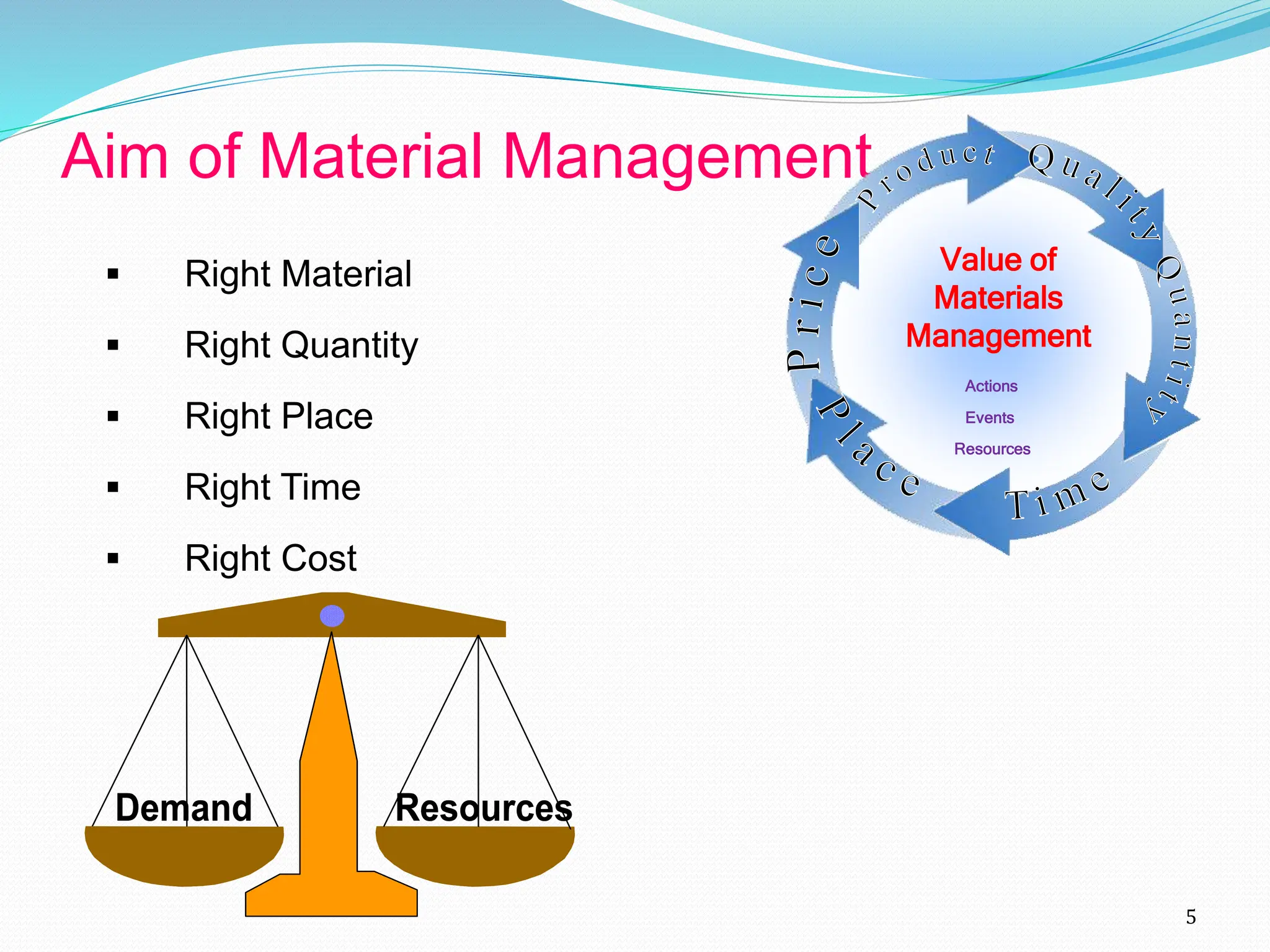 Aim of Material Management

▪ Right Material

▪ Right Quantity

▪ Right Place

▪ Right Time

▪ Right Cost

Product

Quality

Quantity

Time

Place

Price

Value of Materials Management

Actions

Events

Resources

Demand

Resources

5